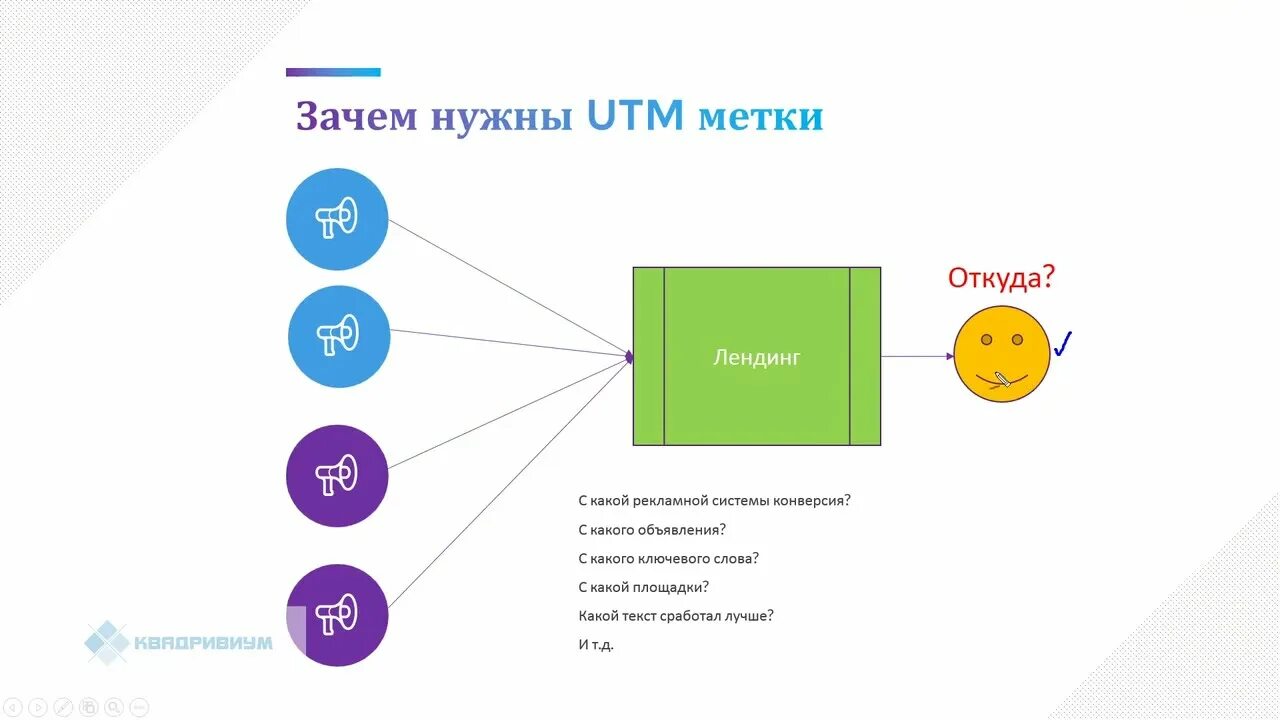 Зачем нужны UTM метки

Лендинг

Откуда?

С какой рекламной системы конверсия?

С какого объявления?

С какого ключевого слова?

С какой площадки?

Какой текст сработал лучше?

И т.д.

КВАДРИВИУМ